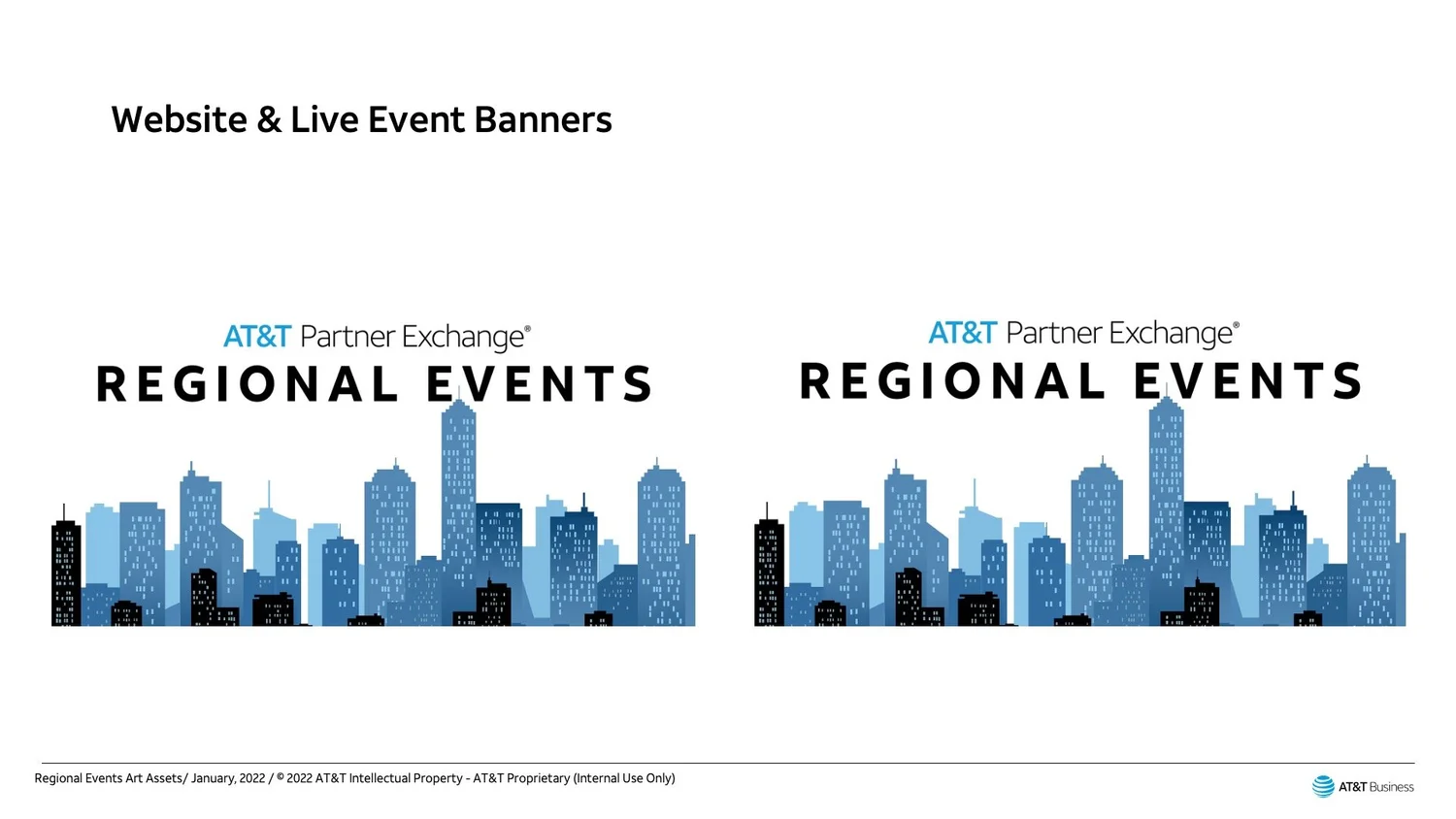 Website & Live Event Banners

AT&T Partner Exchange®
REGIONAL EVENTS

AT&T Partner Exchange®
REGIONAL EVENTS

Regional Events Art Assets/ January, 2022 / © 2022 AT&T Intellectual Property - AT&T Proprietary (Internal Use Only)

AT&T Business